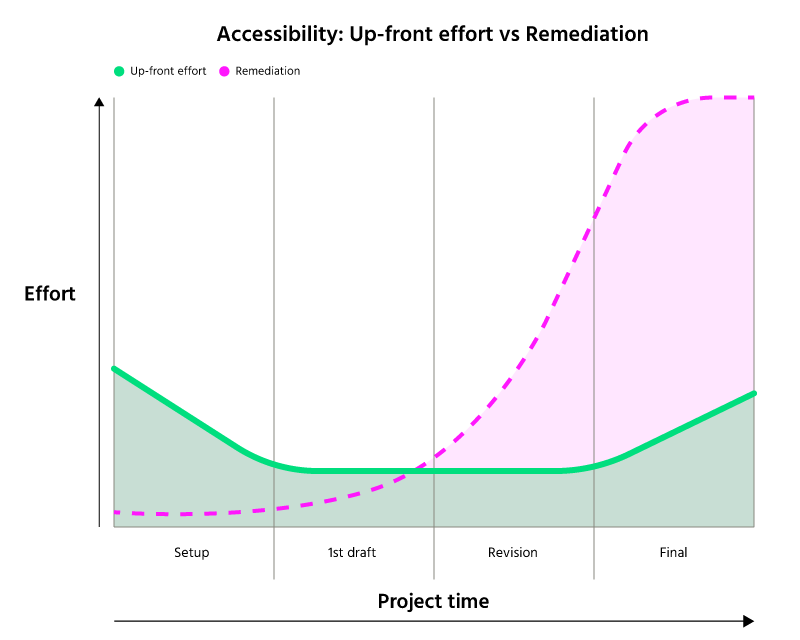 Accessibility: Up-front effort vs Remediation

Up-front effort Remediation

Effort

Setup 1st draft Revision Final

Project time